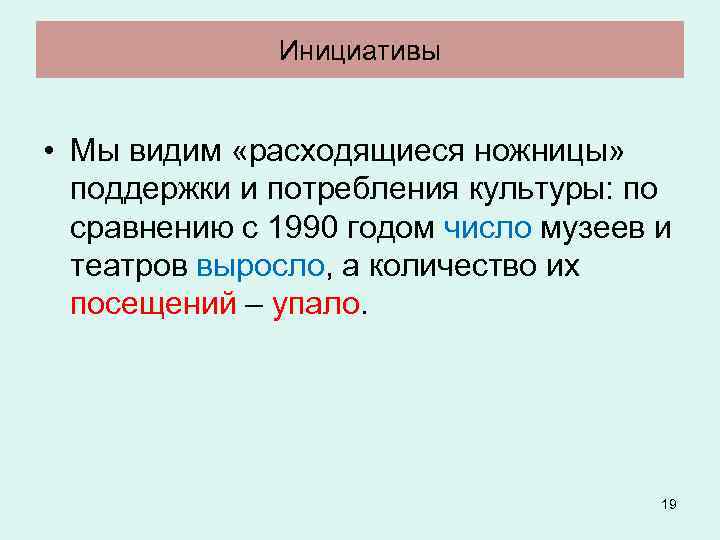 Инициативы

• Мы видим «расходящиеся ножницы» поддержки и потребления культуры: по сравнению с 1990 годом число музеев и театров выросло, а количество их посещений – упало.

19